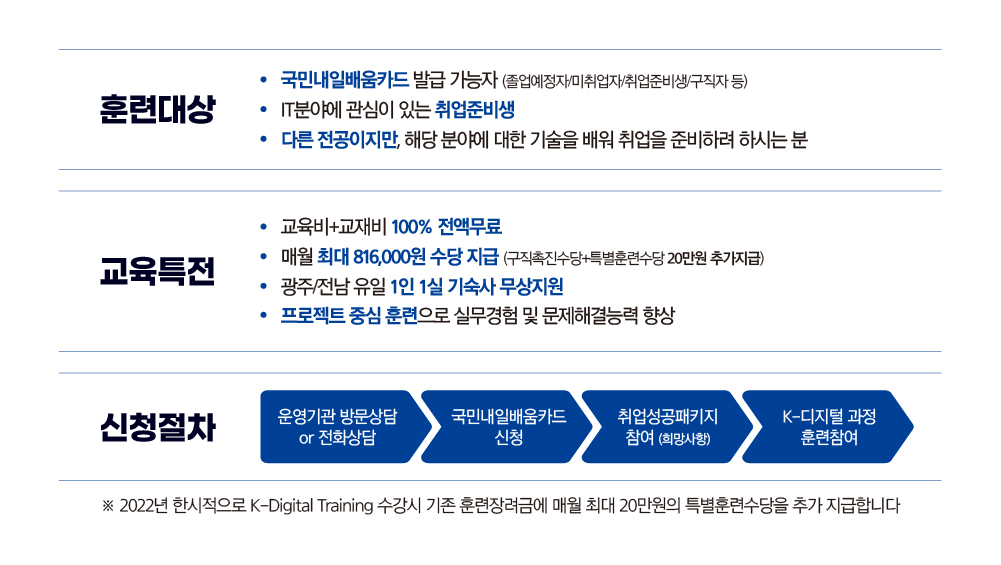 훈련대상

• 국민내일배움카드 발급 가능자 (졸업예정자/미취업자/취업준비생/구직자 등)
• IT분야에 관심이 있는 취업준비생
• 다른 전공이지만, 해당 분야에 대한 기술을 배워 취업을 준비하려 하시는 분

교육특전

• 교육비+교재비 100% 전액무료
• 매월 최대 816,000원 수당 지급 (구직촉진수당+특별훈련수당 20만원 추가지급)
• 광주/전남 유일 1인 1실 기숙사 무상지원
• 프로젝트 중심 훈련으로 실무경험 및 문제해결능력 향상

신청절차

운영기관 방문상담 or 전화상담

국민내일배움카드 신청

취업성공패키지 참여 (희망사항)

K-디지털 과정 훈련참여

※ 2022년 한시적으로 K-Digital Training 수강시 기존 훈련장려금에 매월 최대 20만원의 특별훈련수당을 추가 지급합니다